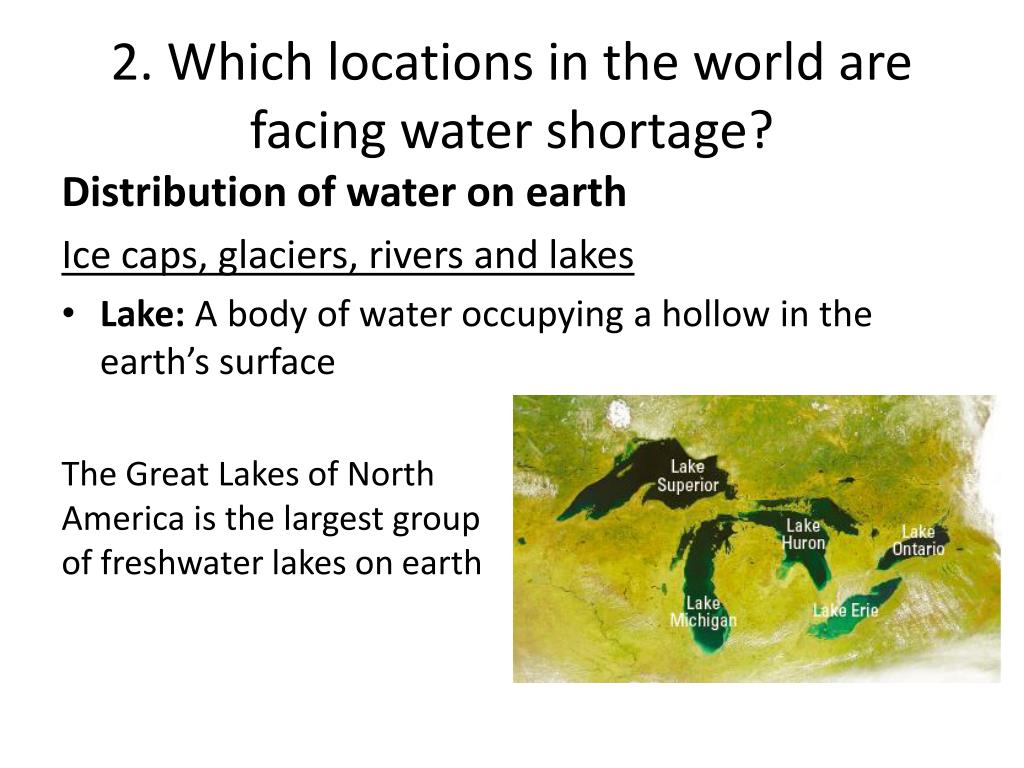 2. Which locations in the world are facing water shortage?

Distribution of water on earth

Ice caps, glaciers, rivers and lakes

• Lake: A body of water occupying a hollow in the earth's surface

The Great Lakes of North America is the largest group of freshwater lakes on earth

Lake Superior

Lake Huron

Lake Ontario

Lake Michigan

Lake Erie